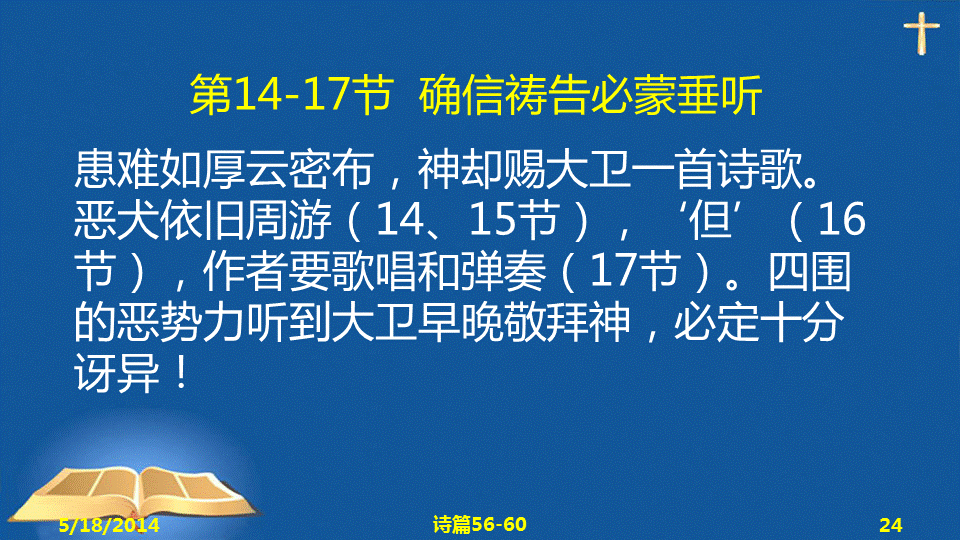 第14-17节 确信祷告必蒙垂听

患难如厚云密布，神却赐大卫一首诗歌。恶犬依旧周游（14、15节），‘但’（16节），作者要歌唱和弹奏（17节）。四围的恶势力听到大卫早晚敬拜神，必定十分讶异！

5/18/2014

诗篇56-60

24